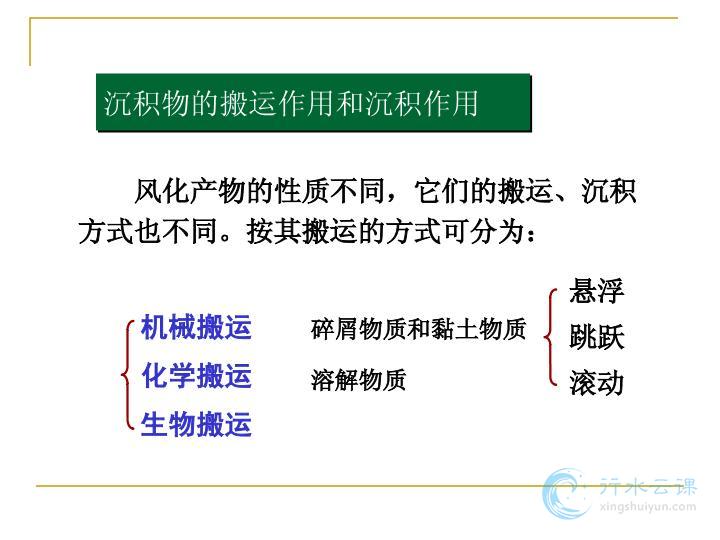 沉积物的搬运作用和沉积作用

风化产物的性质不同，它们的搬运、沉积方式也不同。按其搬运的方式可分为：

机械搬运　碎屑物质和黏土物质　悬浮 跳跃 滚动

化学搬运　溶解物质

生物搬运

行水云课
xingshuiyun.com